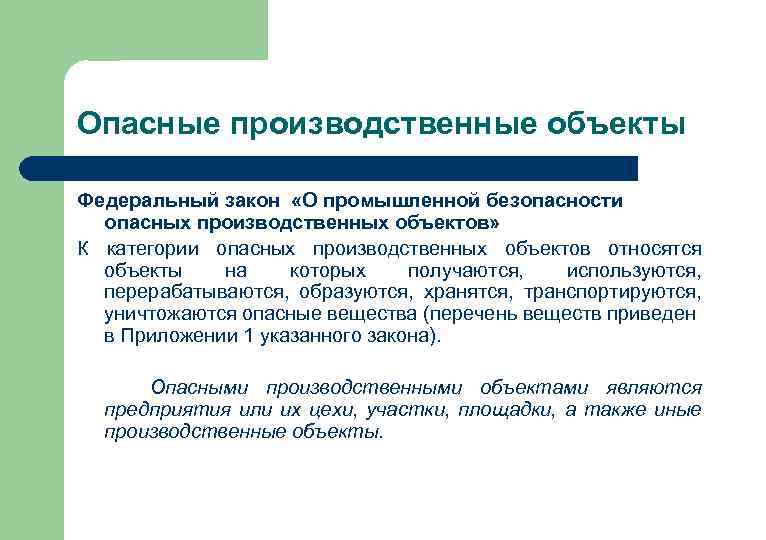 Опасные производственные объекты

Федеральный закон «О промышленной безопасности опасных производственных объектов»

К категории опасных производственных объектов относятся объекты на которых получаются, используются, перерабатываются, образуются, хранятся, транспортируются, уничтожаются опасные вещества (перечень веществ приведен в Приложении 1 указанного закона).

Опасными производственными объектами являются предприятия или их цехи, участки, площадки, а также иные производственные объекты.